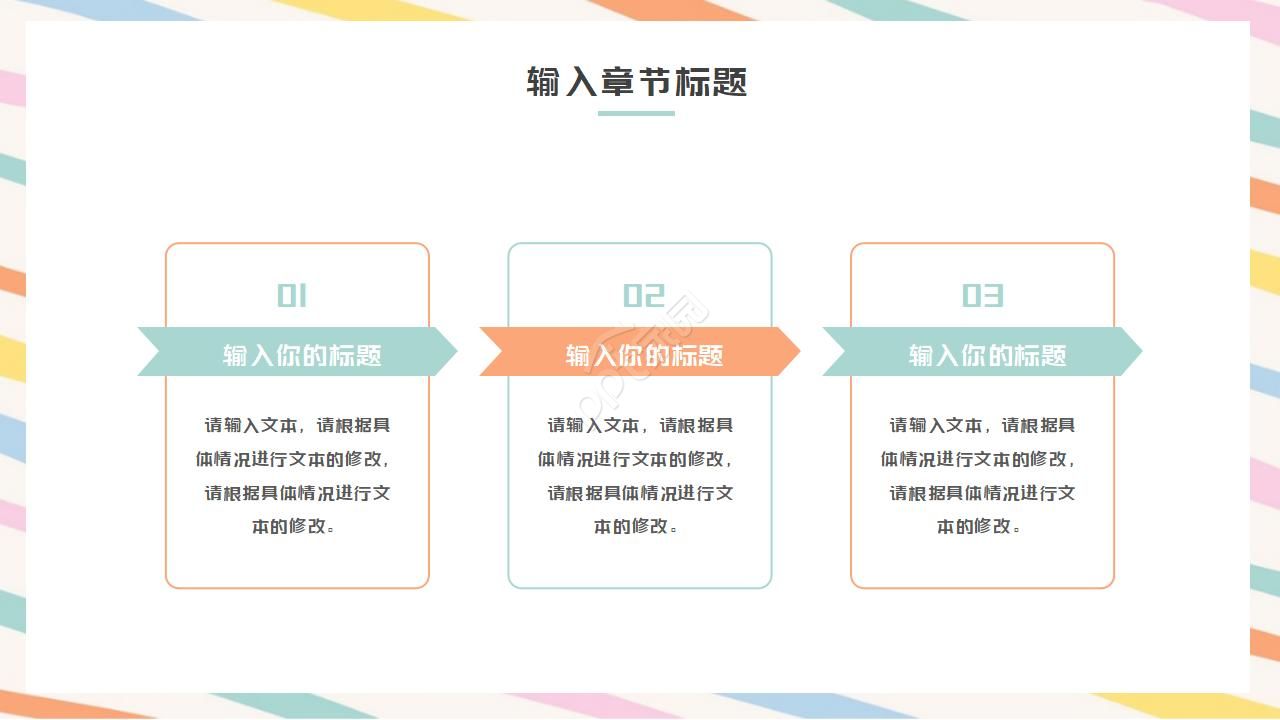 输入章节标题

01

输入你的标题

请输入文本，请根据具体情况进行文本的修改，请根据具体情况进行文本的修改。

02

输入你的标题

请输入文本，请根据具体情况进行文本的修改，请根据具体情况进行文本的修改。

03

输入你的标题

请输入文本，请根据具体情况进行文本的修改，请根据具体情况进行文本的修改。